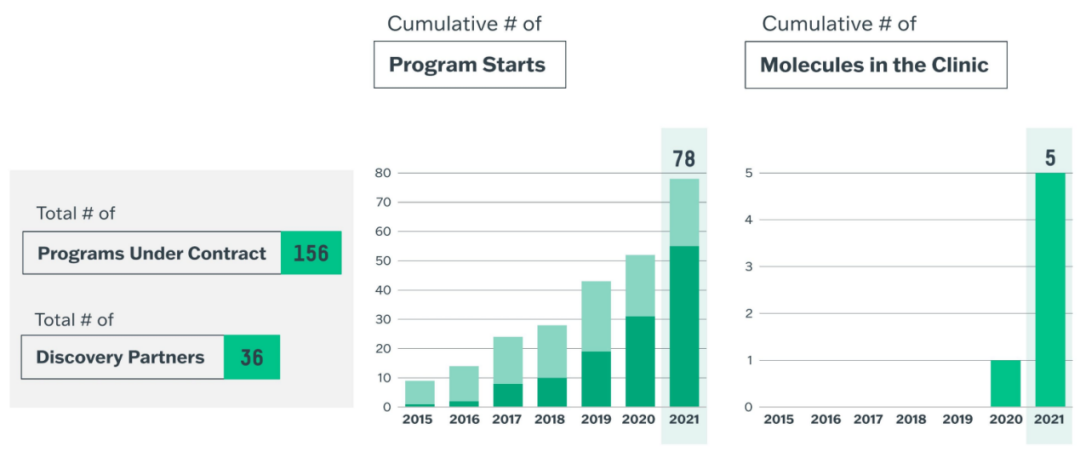 Total # of

Programs Under Contract 156

Total # of

Discovery Partners 36

Cumulative # of

Program Starts

78

80
70
60
50
40
30
20
10
0

2015 2016 2017 2018 2019 2020 2021

Cumulative # of

Molecules in the Clinic

5

5
4
3
2
1
0

2015 2016 2017 2018 2019 2020 2021